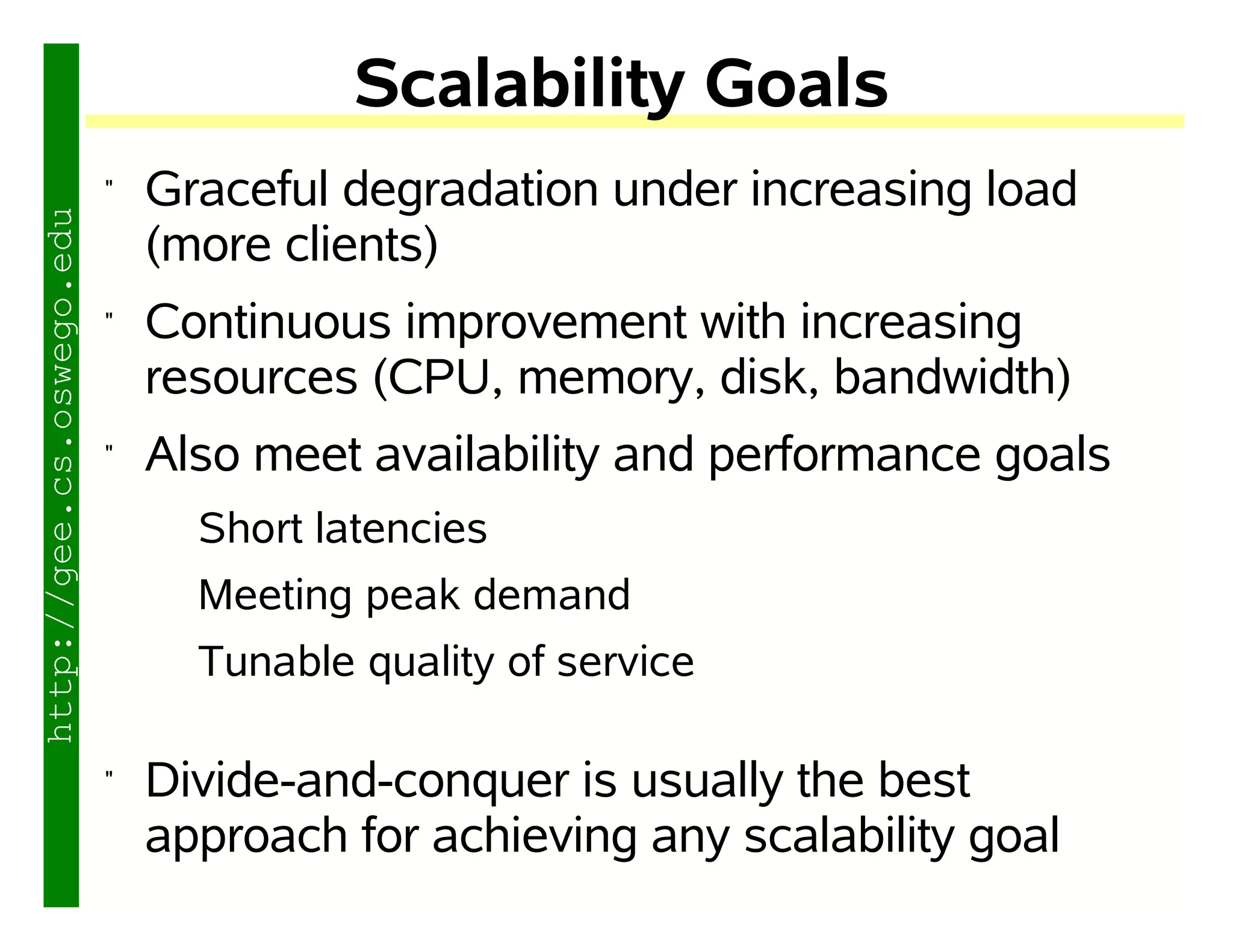 http://gee.cs.oswego.edu

Scalability Goals

" Graceful degradation under increasing load (more clients)

" Continuous improvement with increasing resources (CPU, memory, disk, bandwidth)

" Also meet availability and performance goals

Short latencies

Meeting peak demand

Tunable quality of service

" Divide-and-conquer is usually the best approach for achieving any scalability goal